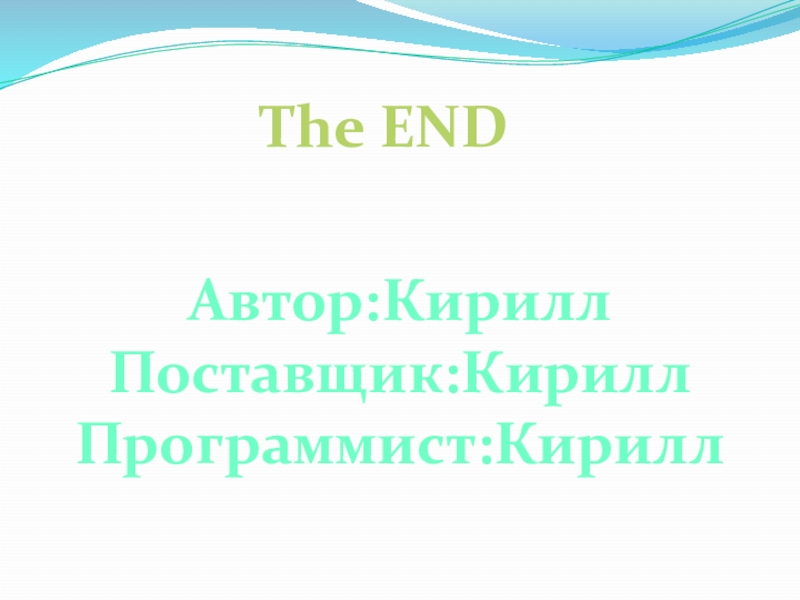 The END

Автор:Кирилл
Поставщик:Кирилл
Программист:Кирилл